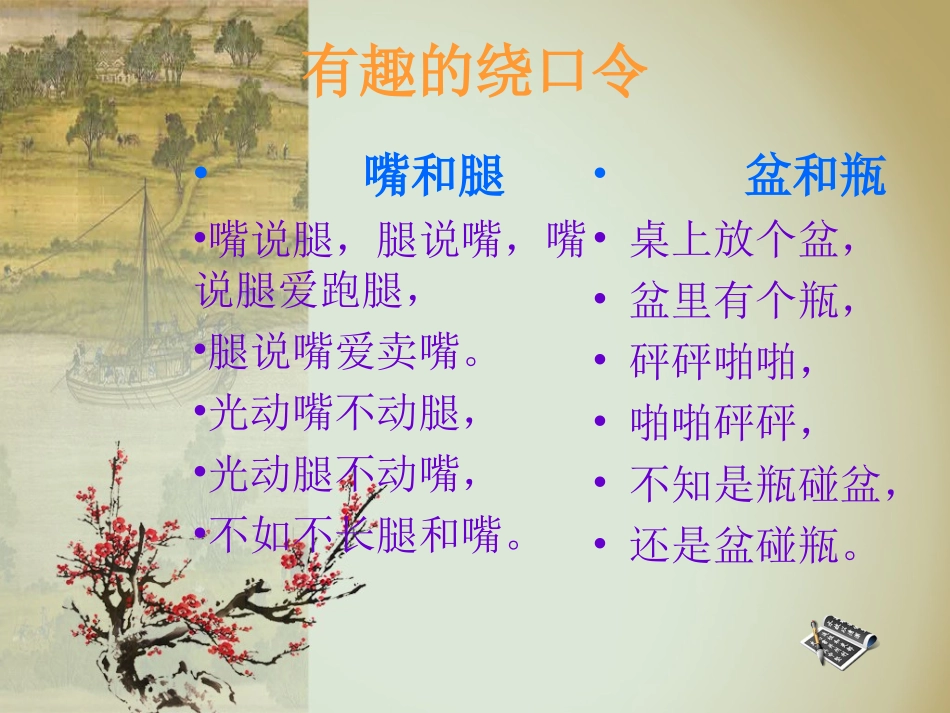 有趣的绕口令

• 嘴和腿

•嘴说腿，腿说嘴，嘴说腿爱跑腿，

•腿说嘴爱卖嘴。

•光动嘴不动腿，

•光动腿不动嘴，

•不如不长腿和嘴。

• 盆和瓶

• 桌上放个盆，

• 盆里有个瓶，

• 砰砰啪啪，

• 啪啪砰砰，

• 不知是瓶碰盆，

• 还是盆碰瓶。